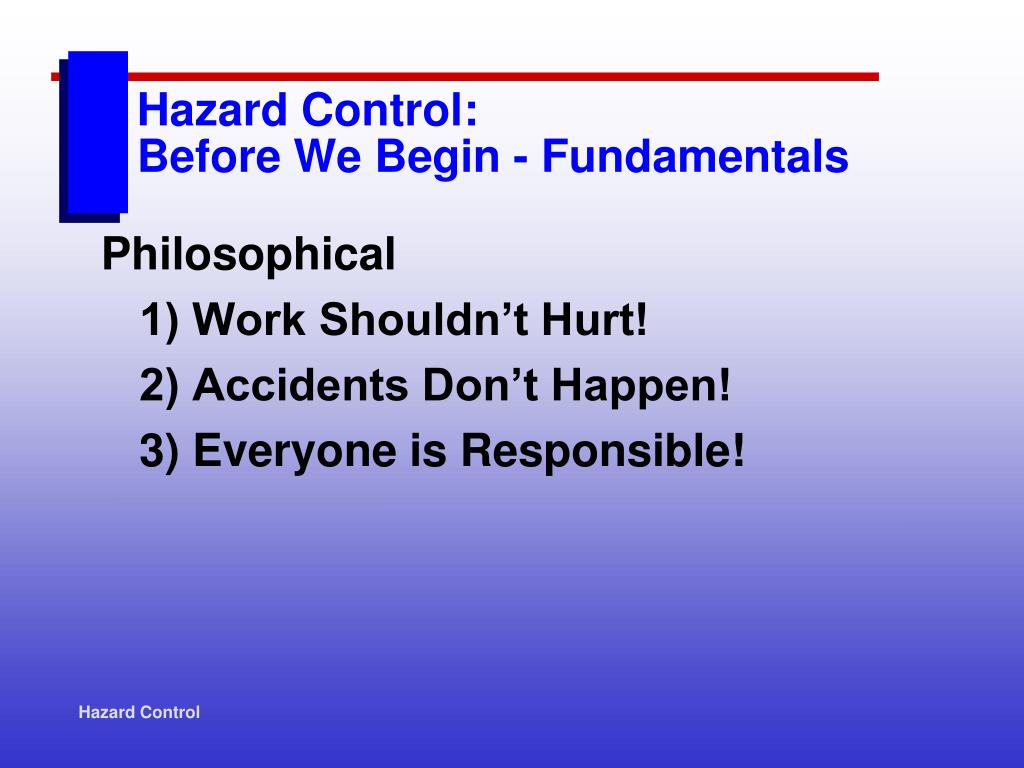 Hazard Control:
Before We Begin - Fundamentals

Philosophical

1) Work Shouldn’t Hurt!

2) Accidents Don’t Happen!

3) Everyone is Responsible!

Hazard Control